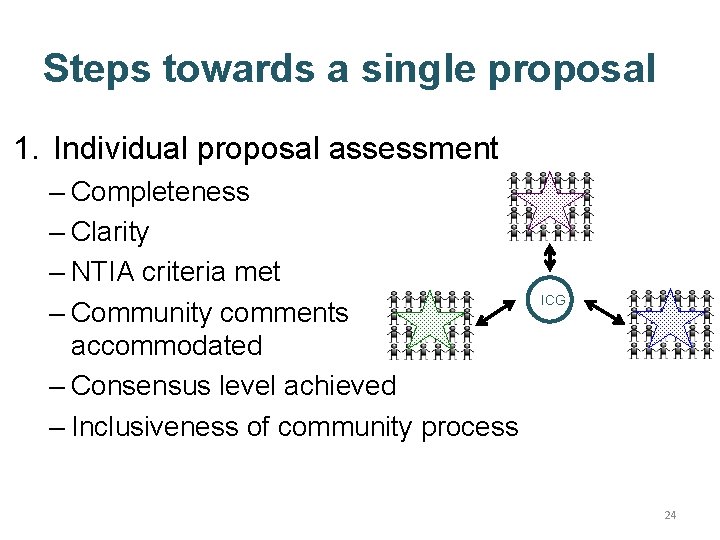 Steps towards a single proposal

1. Individual proposal assessment

– Completeness

– Clarity

– NTIA criteria met

– Community comments accommodated

– Consensus level achieved

– Inclusiveness of community process

ICG

24